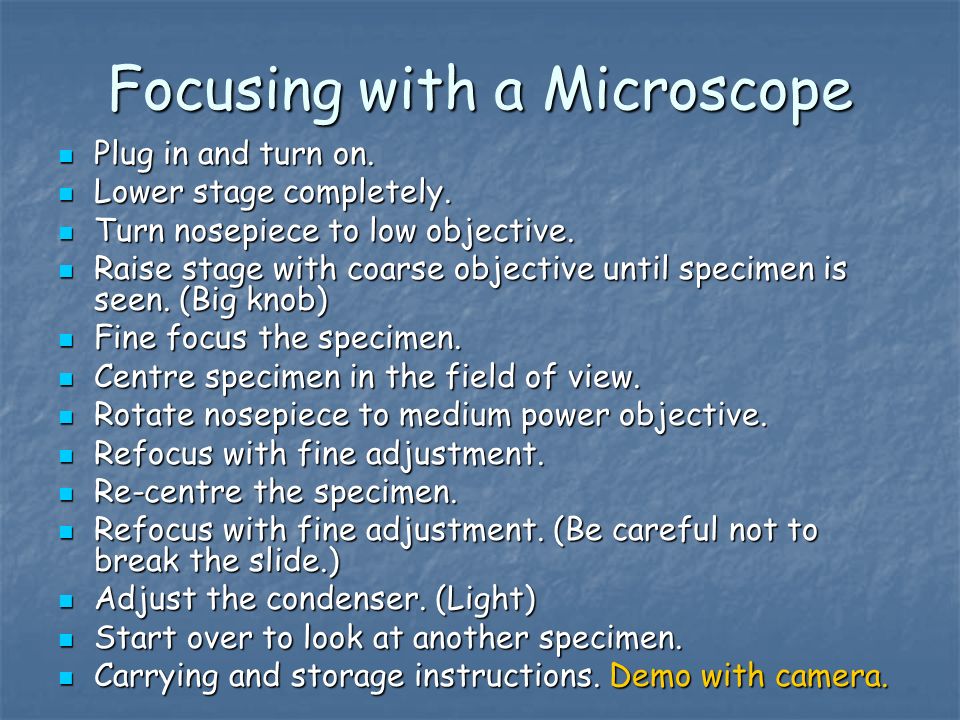 Focusing with a Microscope

- Plug in and turn on.
- Lower stage completely.
- Turn nosepiece to low objective.
- Raise stage with coarse objective until specimen is seen. (Big knob)
- Fine focus the specimen.
- Centre specimen in the field of view.
- Rotate nosepiece to medium power objective.
- Refocus with fine adjustment.
- Re-centre the specimen.
- Refocus with fine adjustment. (Be careful not to break the slide.)
- Adjust the condenser. (Light)
- Start over to look at another specimen.
- Carrying and storage instructions. Demo with camera.